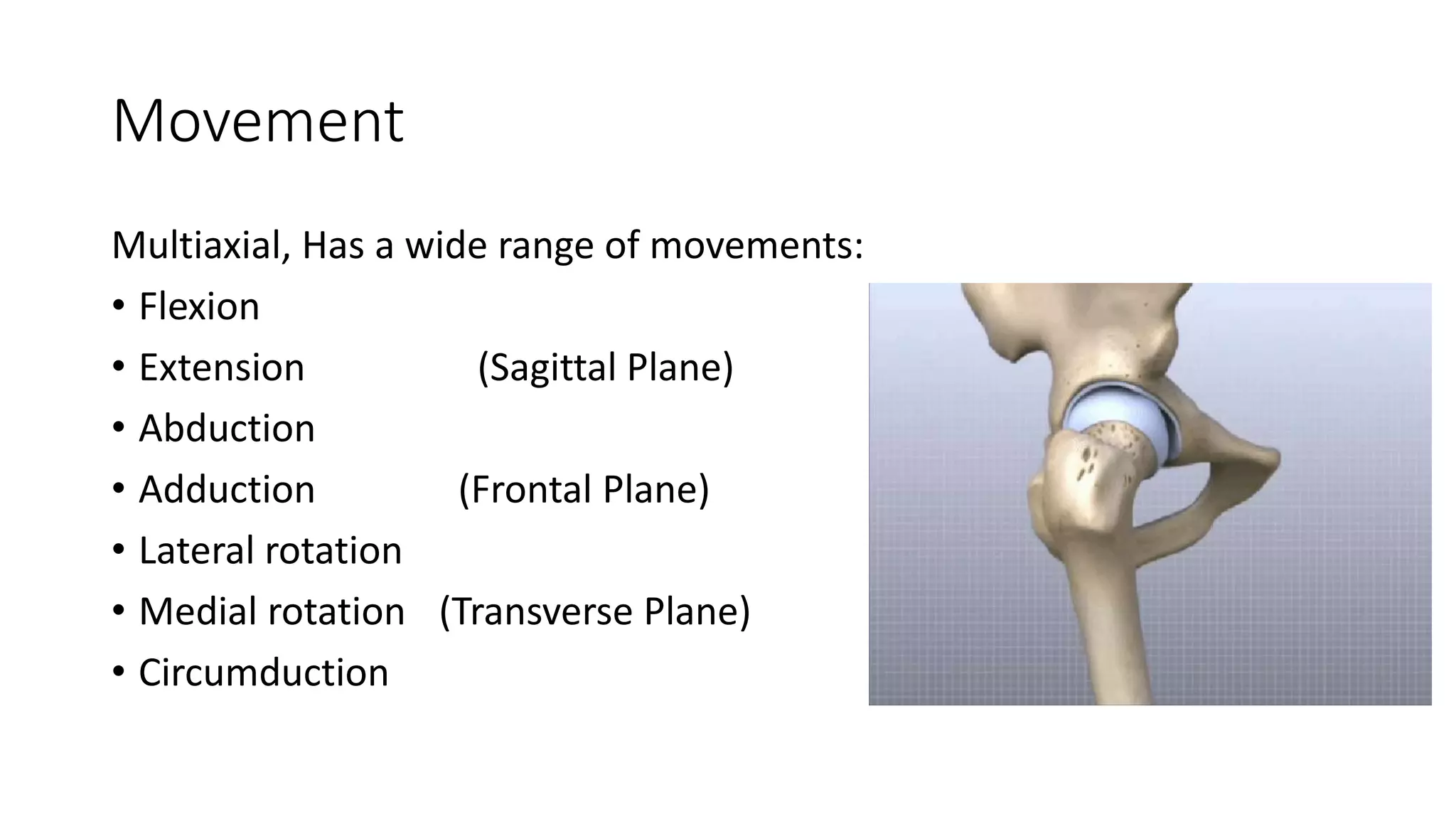 Movement

Multiaxial, Has a wide range of movements:

• Flexion
• Extension (Sagittal Plane)
• Abduction
• Adduction (Frontal Plane)
• Lateral rotation
• Medial rotation (Transverse Plane)
• Circumduction